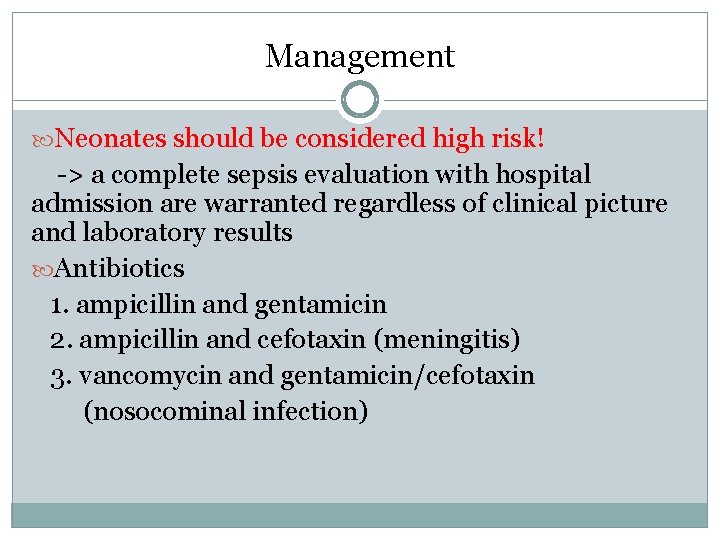 Management

Neonates should be considered high risk!

-> a complete sepsis evaluation with hospital admission are warranted regardless of clinical picture and laboratory results

Antibiotics

1. ampicillin and gentamicin
2. ampicillin and cefotaxin (meningitis)
3. vancomycin and gentamicin/cefotaxin (nosocominal infection)